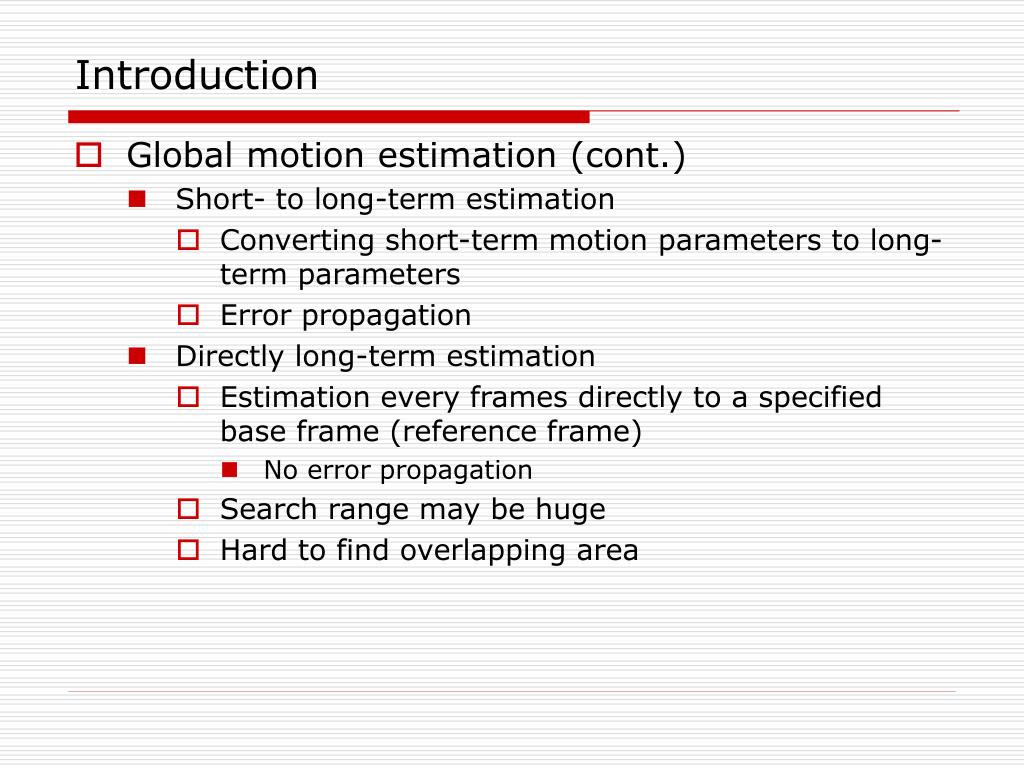 Introduction

Global motion estimation (cont.)

Short- to long-term estimation

Converting short-term motion parameters to long-term parameters

Error propagation

Directly long-term estimation

Estimation every frames directly to a specified base frame (reference frame)

No error propagation

Search range may be huge

Hard to find overlapping area